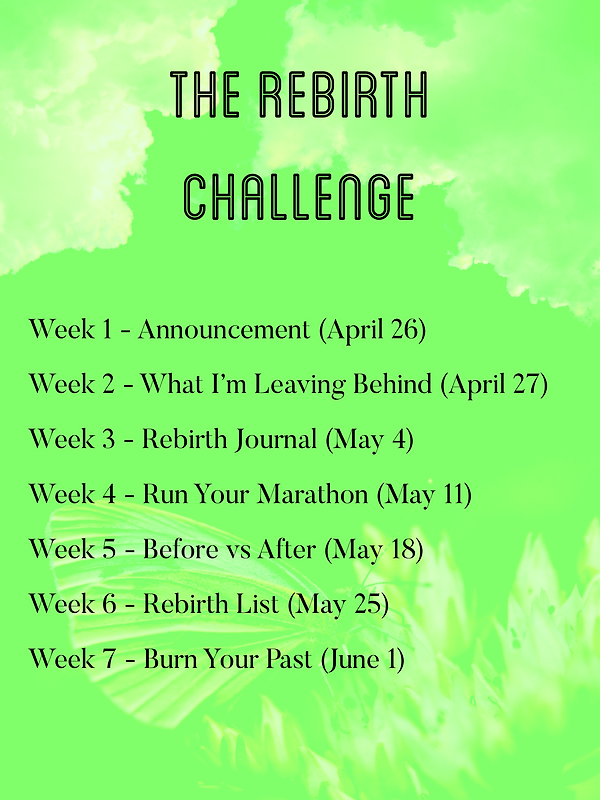 THE REBIRTH CHALLENGE

Week 1 - Announcement (April 26)

Week 2 - What I'm Leaving Behind (April 27)

Week 3 - Rebirth Journal (May 4)

Week 4 - Run Your Marathon (May 11)

Week 5 - Before vs After (May 18)

Week 6 - Rebirth List (May 25)

Week 7 - Burn Your Past (June 1)